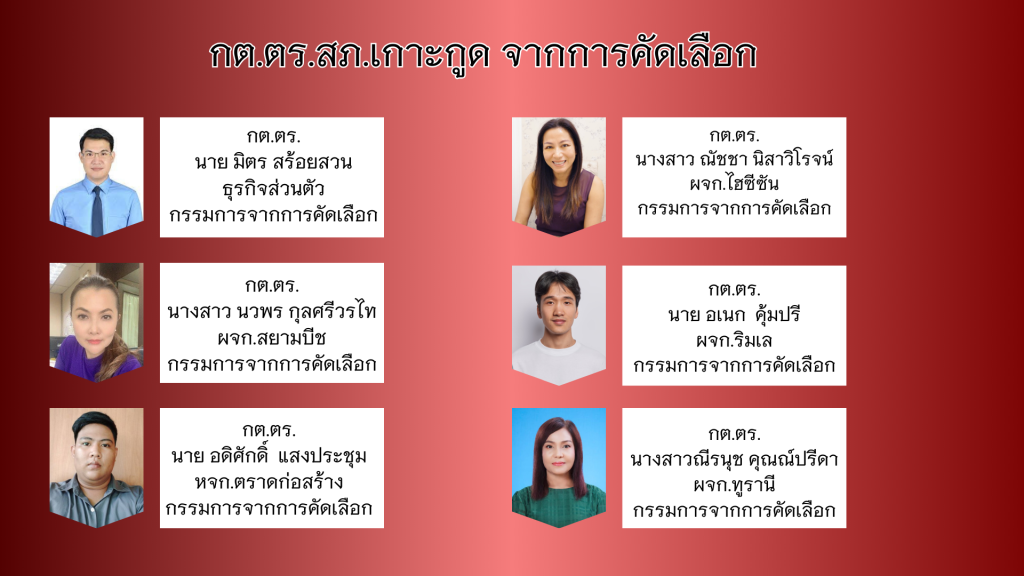 กต.ตร.สภ.เกาะกูด จากการคัดเลือก

กต.ตร.
นาย มิตร สร้อยสวน
ธุรกิจส่วนตัว
กรรมการจากการคัดเลือก

กต.ตร.
นางสาว นวพร กุลศรีวรไท
ผจก.สยามบีช
กรรมการจากการคัดเลือก

กต.ตร.
นาย อดิศักดิ์ แสงประชุม
หจก.ตราดก่อสร้าง
กรรมการจากการคัดเลือก

กต.ตร.
นางสาว ณัชชา นิสาวิโรจน์
ผจก.ไฮซีซัน
กรรมการจากการคัดเลือก

กต.ตร.
นาย อเนก คุ้มปรี
ผจก.ริมเล
กรรมการจากการคัดเลือก

กต.ตร.
นางสาวณีรนุช คุณณ์ปรีดา
ผจก.ทูรานี
กรรมการจากการคัดเลือก